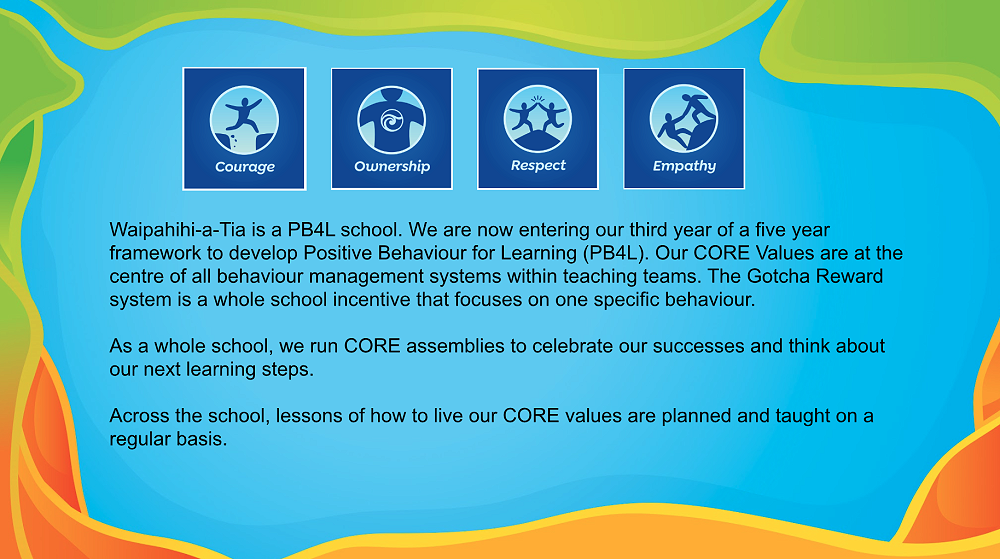 Courage

Ownership

Respect

Empathy

Waipahihi-a-Tia is a PB4L school. We are now entering our third year of a five year framework to develop Positive Behaviour for Learning (PB4L). Our CORE Values are at the centre of all behaviour management systems within teaching teams. The Gotcha Reward system is a whole school incentive that focuses on one specific behaviour.

As a whole school, we run CORE assemblies to celebrate our successes and think about our next learning steps.

Across the school, lessons of how to live our CORE values are planned and taught on a regular basis.